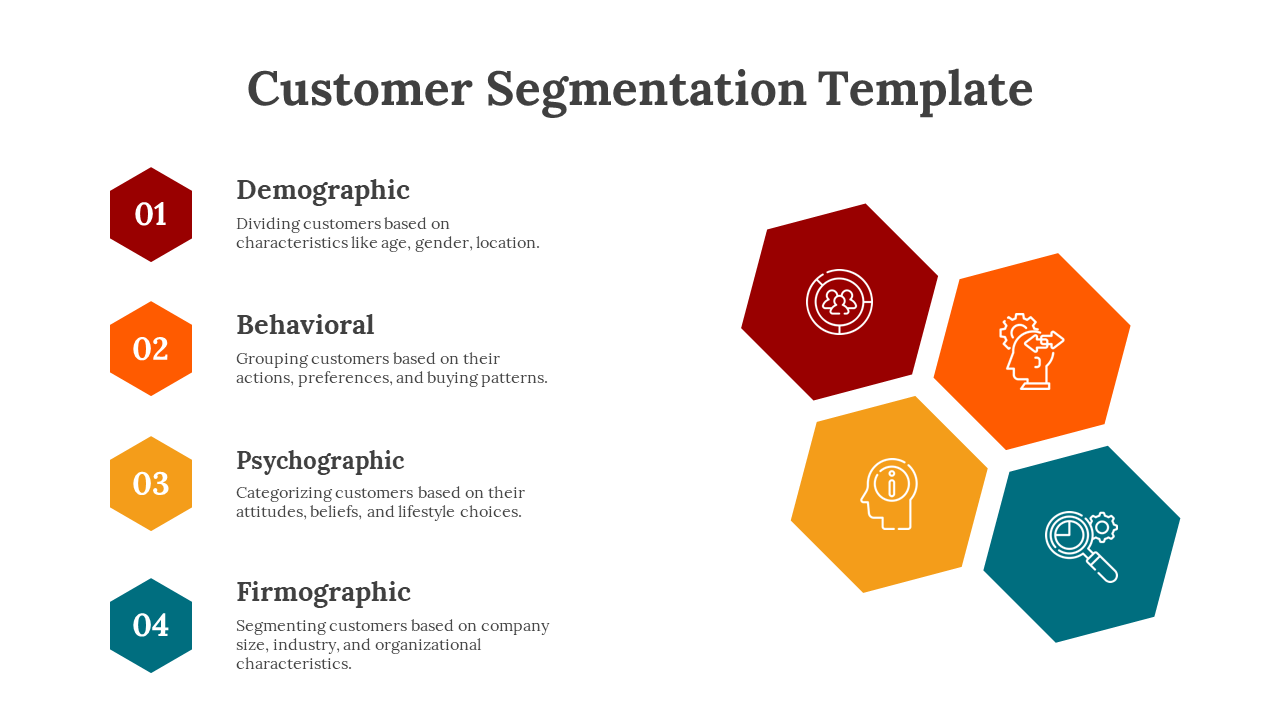 Customer Segmentation Template

01

Demographic

Dividing customers based on characteristics like age, gender, location.

02

Behavioral

Grouping customers based on their actions, preferences, and buying patterns.

03

Psychographic

Categorizing customers based on their attitudes, beliefs, and lifestyle choices.

04

Firmographic

Segmenting customers based on company size, industry, and organizational characteristics.